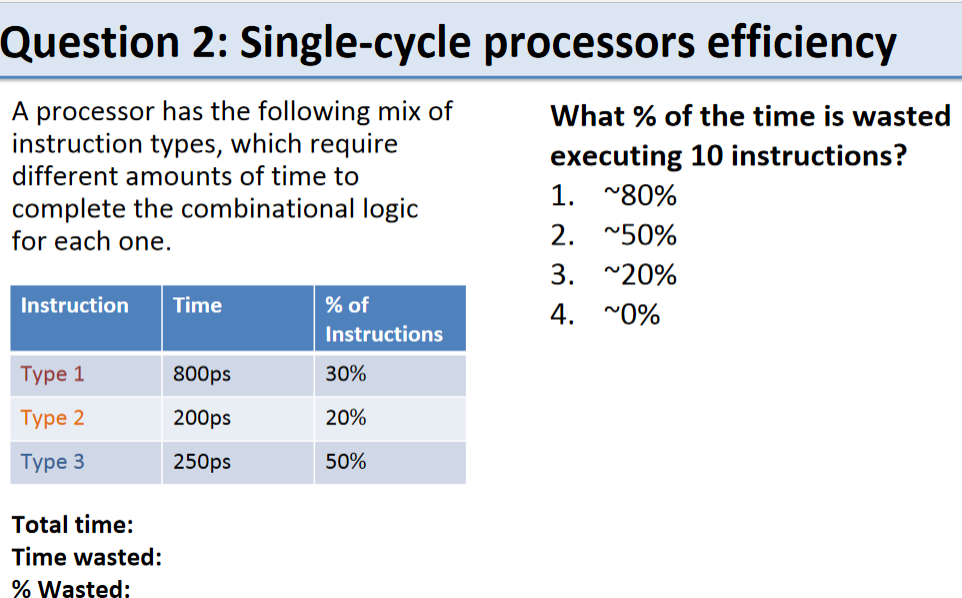 Question 2: Single-cycle processors efficiency

A processor has the following mix of instruction types, which require different amounts of time to complete the combinational logic for each one.

| Instruction | Time | % of Instructions |
|---|---|---|
| Type 1 | 800ps | 30% |
| Type 2 | 200ps | 20% |
| Type 3 | 250ps | 50% |

Total time:
Time wasted:
% Wasted:

What % of the time is wasted executing 10 instructions?
1. ~80%
2. ~50%
3. ~20%
4. ~0%